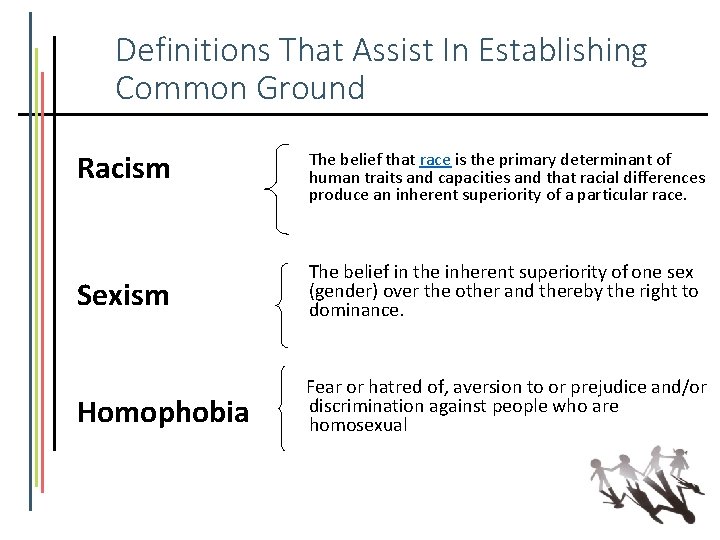 Definitions That Assist In Establishing Common Ground

Racism

The belief that race is the primary determinant of human traits and capacities and that racial differences produce an inherent superiority of a particular race.

Sexism

The belief in the inherent superiority of one sex (gender) over the other and thereby the right to dominance.

Homophobia

Fear or hatred of, aversion to or prejudice and/or discrimination against people who are homosexual